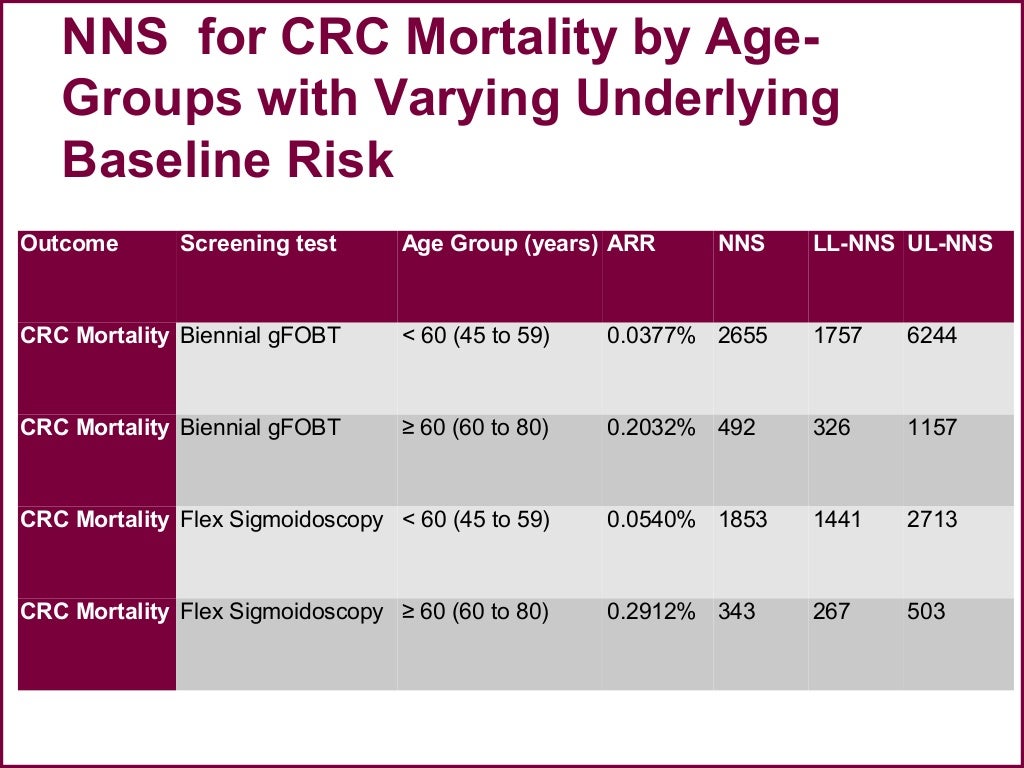 NNS for CRC Mortality by Age-Groups with Varying Underlying Baseline Risk

| Outcome | Screening test | Age Group (years) | ARR | NNS | LL-NNS | UL-NNS |
|---|---|---|---|---|---|---|
| CRC Mortality | Biennial gFOBT | < 60 (45 to 59) | 0.0377% | 2655 | 1757 | 6244 |
| CRC Mortality | Biennial gFOBT | ≥ 60 (60 to 80) | 0.2032% | 492 | 326 | 1157 |
| CRC Mortality | Flex Sigmoidoscopy | < 60 (45 to 59) | 0.0540% | 1853 | 1441 | 2713 |
| CRC Mortality | Flex Sigmoidoscopy | ≥ 60 (60 to 80) | 0.2912% | 343 | 267 | 503 |